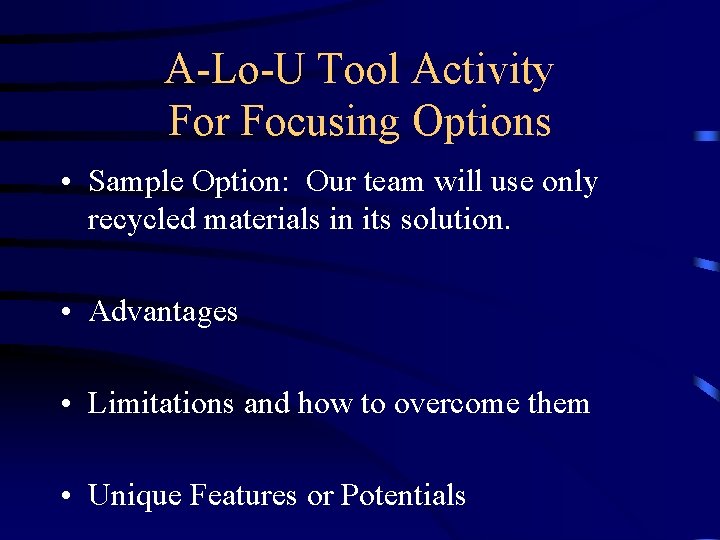 A-Lo-U Tool Activity
For Focusing Options

• Sample Option: Our team will use only recycled materials in its solution.

• Advantages

• Limitations and how to overcome them

• Unique Features or Potentials